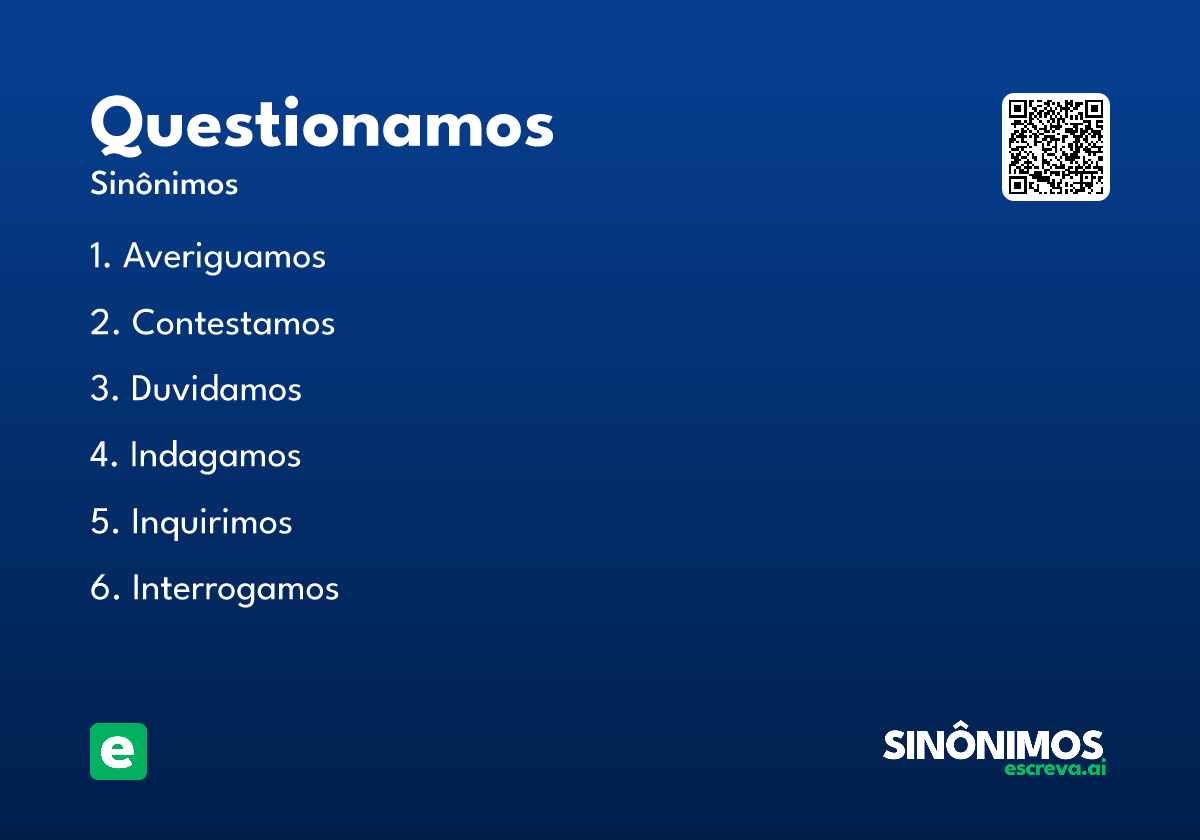 Questionamos
Sinônimos

1. Averiguamos
2. Contestamos
3. Duvidamos
4. Indagamos
5. Inquirimos
6. Interrogamos

e

SINÔNIMOS
escreva.ai